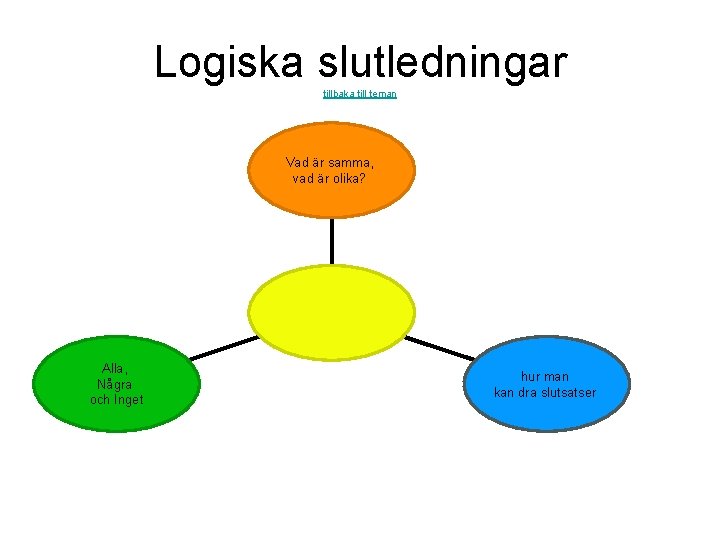 Logiska slutledningar

tillbaka till teman

Vad är samma, vad är olika?

Alla, Några och Inget

hur man kan dra slutsatser